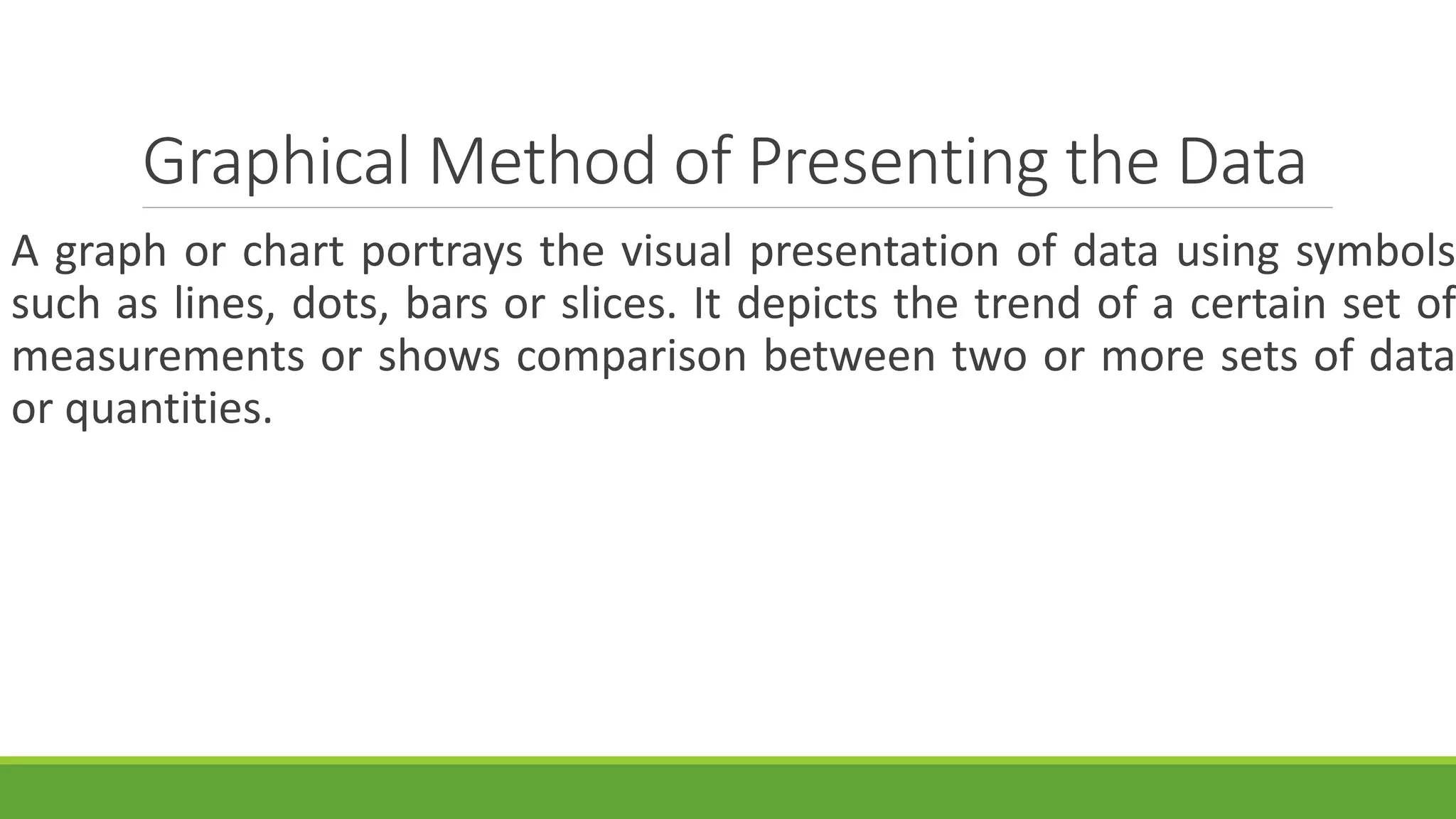 Graphical Method of Presenting the Data

A graph or chart portrays the visual presentation of data using symbols such as lines, dots, bars or slices. It depicts the trend of a certain set of measurements or shows comparison between two or more sets of data or quantities.